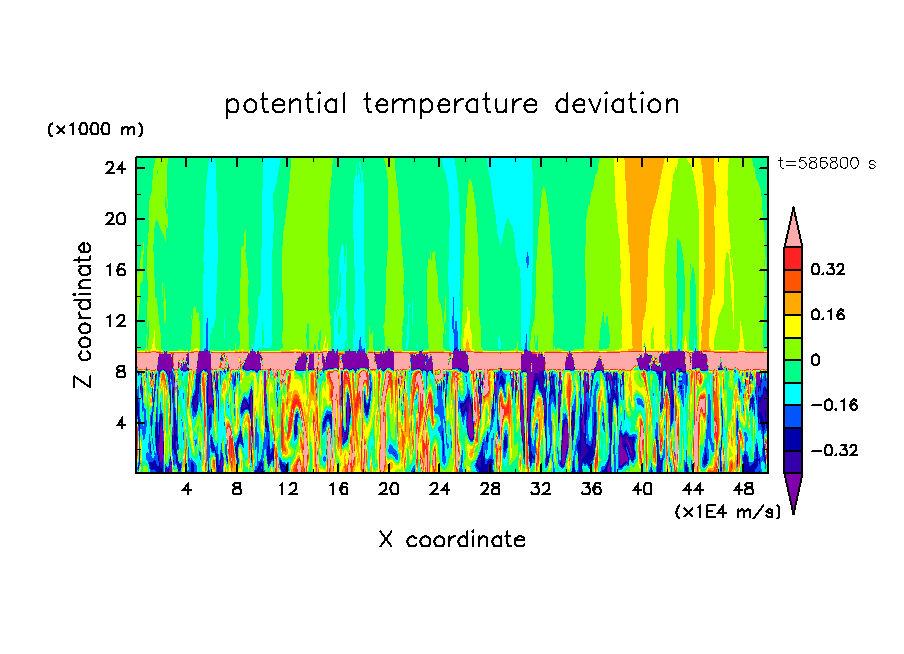 potential temperature deviation

(×1000 m)

t=586800 s

24
20
16
12
8
4

Z coordinate

4 8 12 16 20 24 28 32 36 40 44 48

(×1E4 m/s)

X coordinate

0.32
0.16
0
−0.16
−0.32